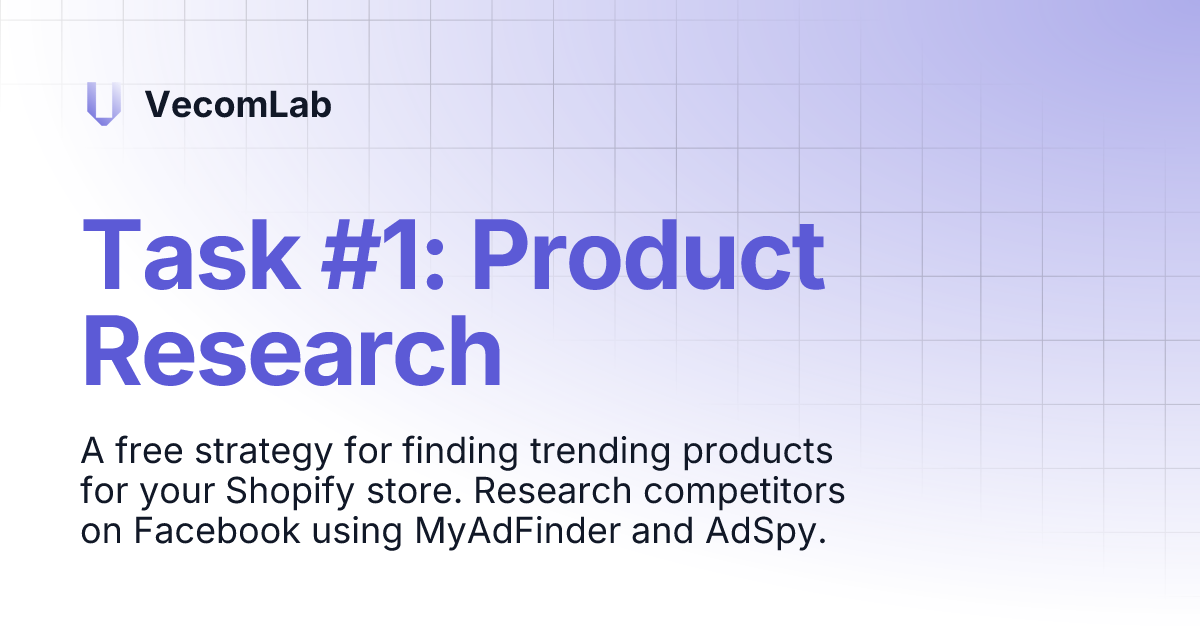 VecomLab

Task #1: Product Research

A free strategy for finding trending products for your Shopify store. Research competitors on Facebook using MyAdFinder and AdSpy.